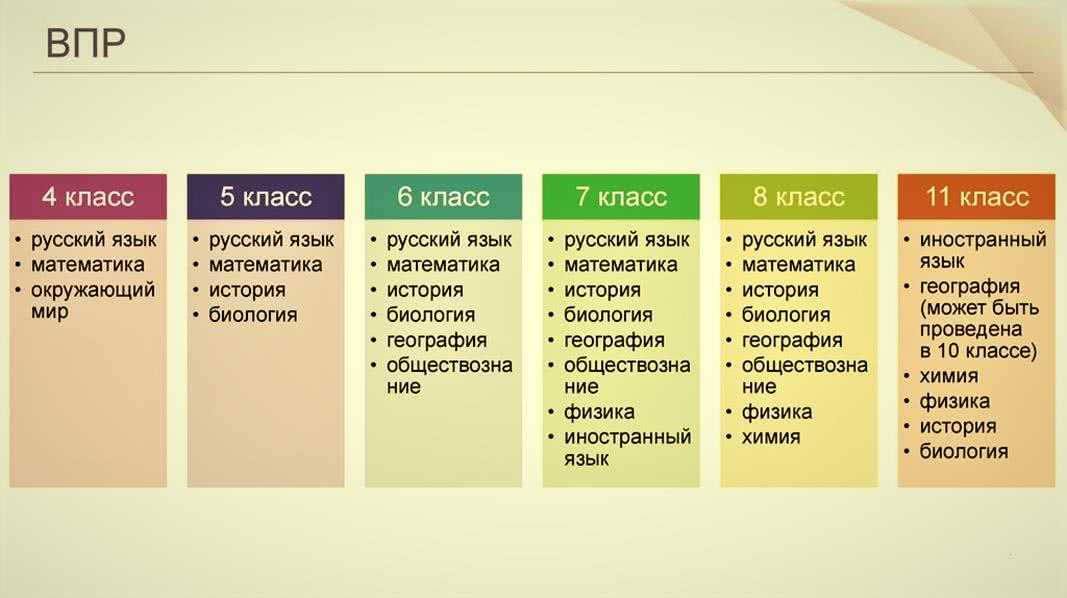 ВПР

4 класс
• русский язык
• математика
• окружающий мир

5 класс
• русский язык
• математика
• история
• биология

6 класс
• русский язык
• математика
• история
• биология
• география
• обществознание

7 класс
• русский язык
• математика
• история
• биология
• география
• обществознание
• физика
• иностранный язык

8 класс
• русский язык
• математика
• история
• биология
• география
• обществознание
• физика
• химия

11 класс
• иностранный язык
• география (может быть проведена в 10 классе)
• химия
• физика
• история
• биология